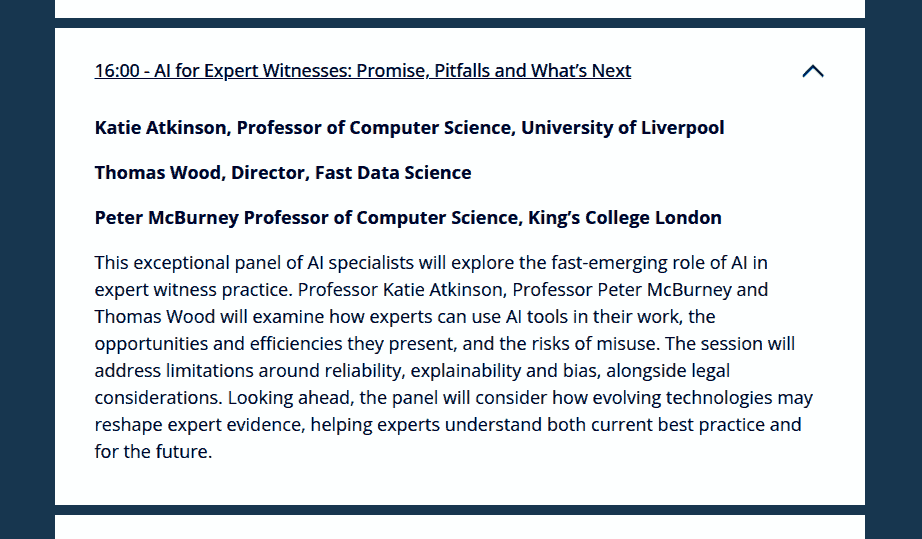 16:00 - AI for Expert Witnesses: Promise, Pitfalls and What's Next

Katie Atkinson, Professor of Computer Science, University of Liverpool

Thomas Wood, Director, Fast Data Science

Peter McBurney Professor of Computer Science, King's College London

This exceptional panel of AI specialists will explore the fast-emerging role of AI in expert witness practice. Professor Katie Atkinson, Professor Peter McBurney and Thomas Wood will examine how experts can use AI tools in their work, the opportunities and efficiencies they present, and the risks of misuse. The session will address limitations around reliability, explainability and bias, alongside legal considerations. Looking ahead, the panel will consider how evolving technologies may reshape expert evidence, helping experts understand both current best practice and for the future.